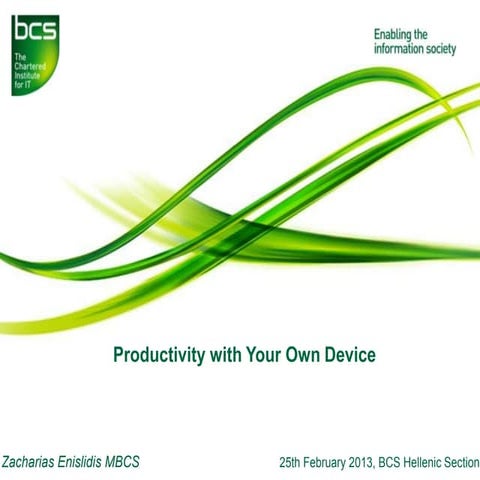 bcs
The Chartered Institute for IT

Enabling the information society

Productivity with Your Own Device

Zacharias Enislidis MBCS

25th February 2013, BCS Hellenic Section